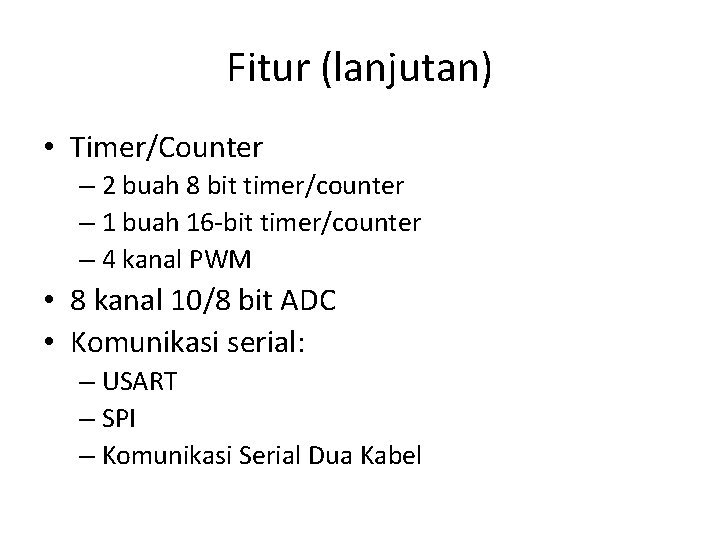 Fitur (lanjutan)

• Timer/Counter
– 2 buah 8 bit timer/counter
– 1 buah 16-bit timer/counter
– 4 kanal PWM
• 8 kanal 10/8 bit ADC
• Komunikasi serial:
– USART
– SPI
– Komunikasi Serial Dua Kabel